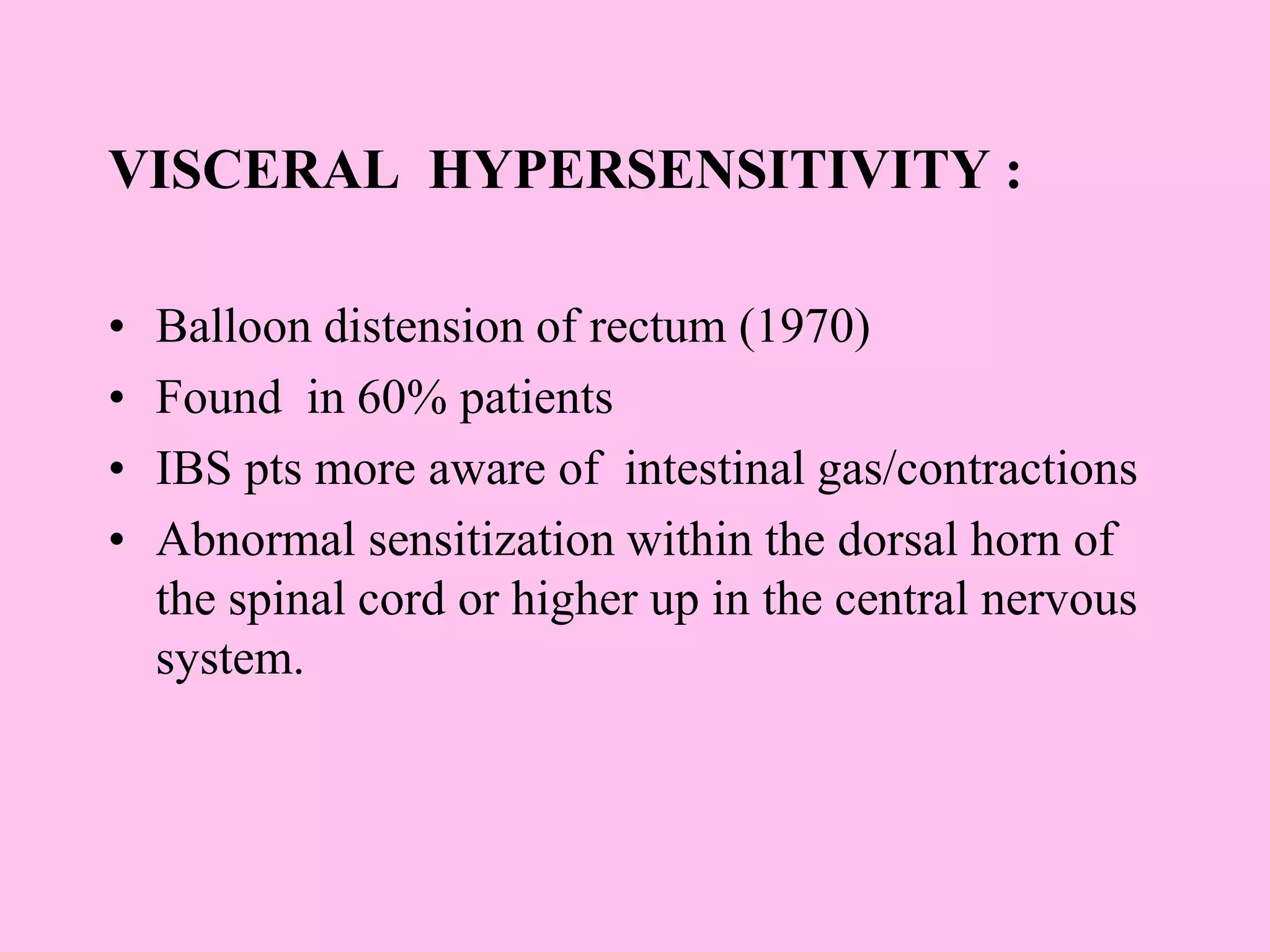 VISCERAL HYPERSENSITIVITY :

• Balloon distension of rectum (1970)
• Found in 60% patients
• IBS pts more aware of intestinal gas/contractions
• Abnormal sensitization within the dorsal horn of the spinal cord or higher up in the central nervous system.